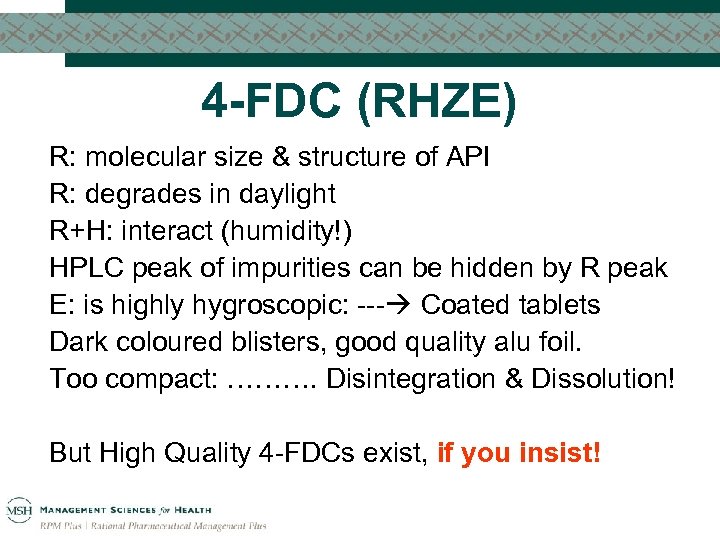 4-FDC (RHZE)

R: molecular size & structure of API
R: degrades in daylight
R+H: interact (humidity!)
HPLC peak of impurities can be hidden by R peak
E: is highly hygroscopic: ---→ Coated tablets
Dark coloured blisters, good quality alu foil.
Too compact: ………. Disintegration & Dissolution!

But High Quality 4-FDCs exist, if you insist!

MSH MANAGEMENT SCIENCES for HEALTH
RPM Plus | Rational Pharmaceutical Management Plus